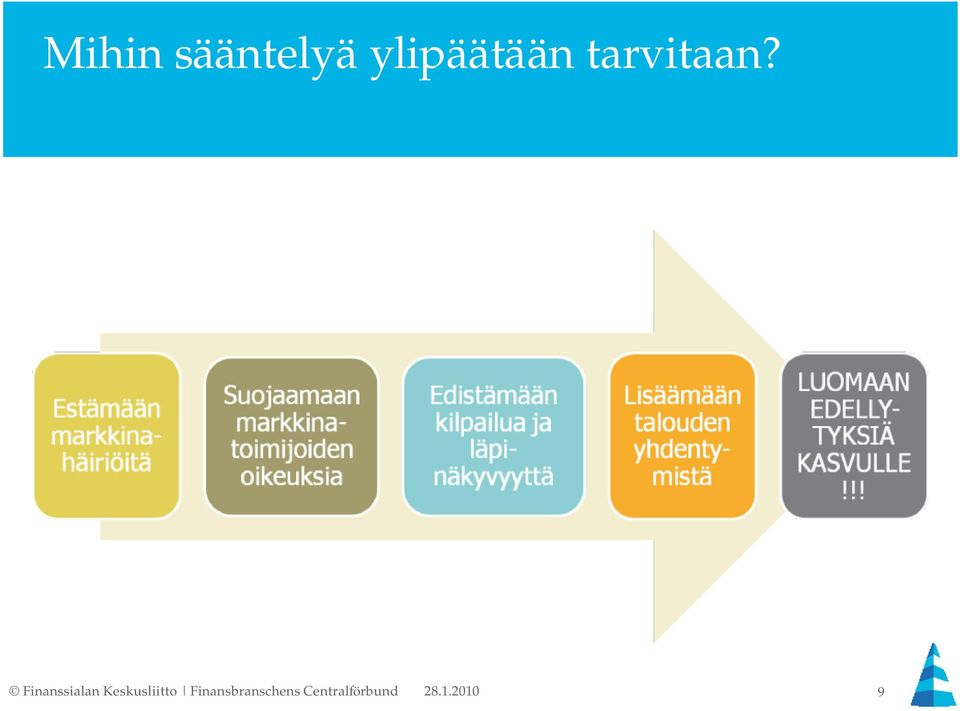 Mihin sääntelyä ylipäätään tarvitaan?

Estämään markkinahäiriöitä

Suojaamaan markkinatoimijoiden oikeuksia

Edistämään kilpailua ja läpinäkyvyyttä

Lisäämään talouden yhdentymistä

LUOMAAN EDELLYTYKSIÄ KASVULLE !!!

© Finanssialan Keskusliitto | Finansbranschens Centralförbund 28.1.2010

9